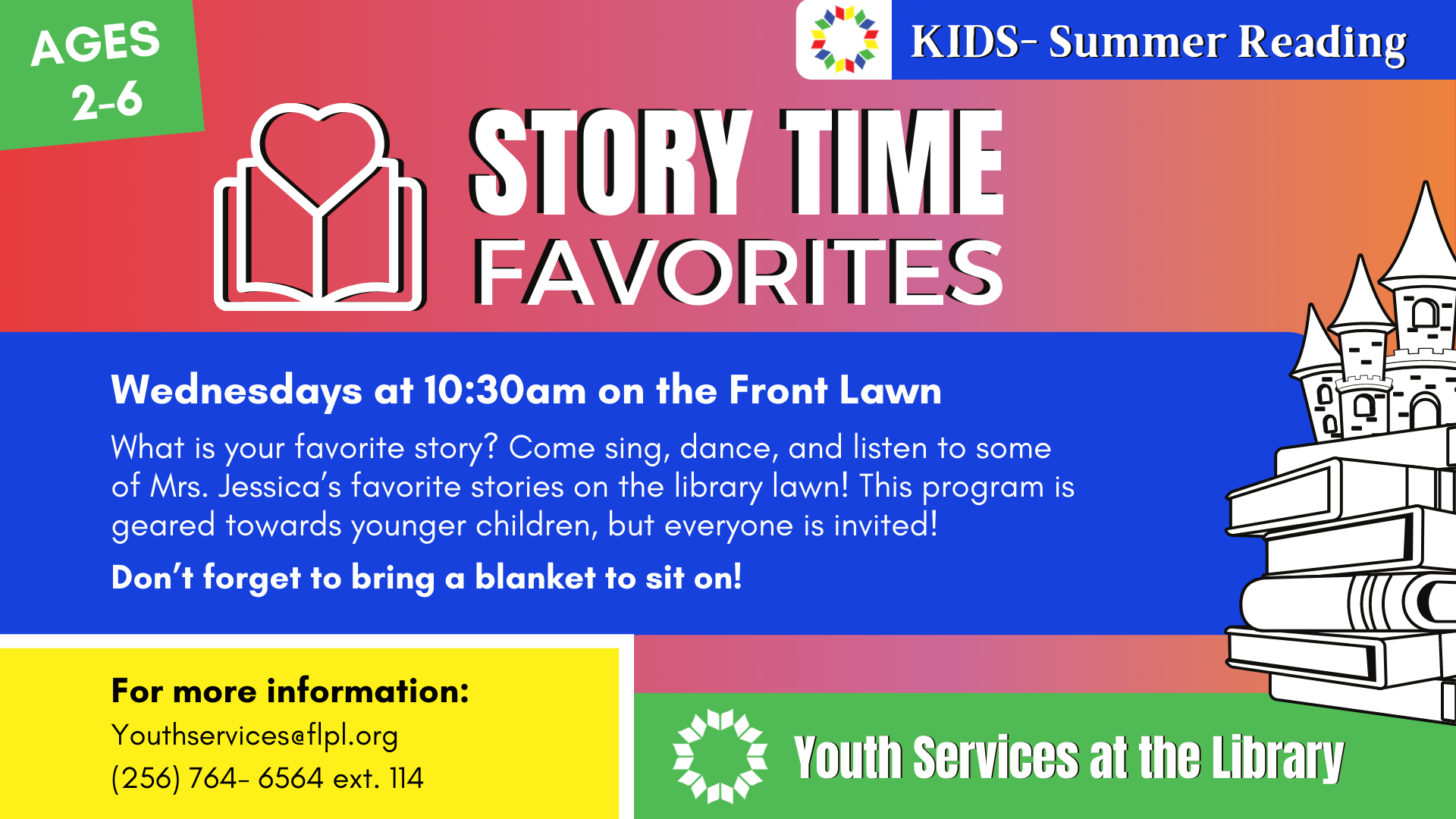 AGES 2-6

KIDS- Summer Reading

STORY TIME FAVORITES

Wednesdays at 10:30am on the Front Lawn

What is your favorite story? Come sing, dance, and listen to some of Mrs. Jessica's favorite stories on the library lawn! This program is geared towards younger children, but everyone is invited!

Don't forget to bring a blanket to sit on!

For more information:
Youthservices@flpl.org
(256) 764- 6564 ext. 114

Youth Services at the Library